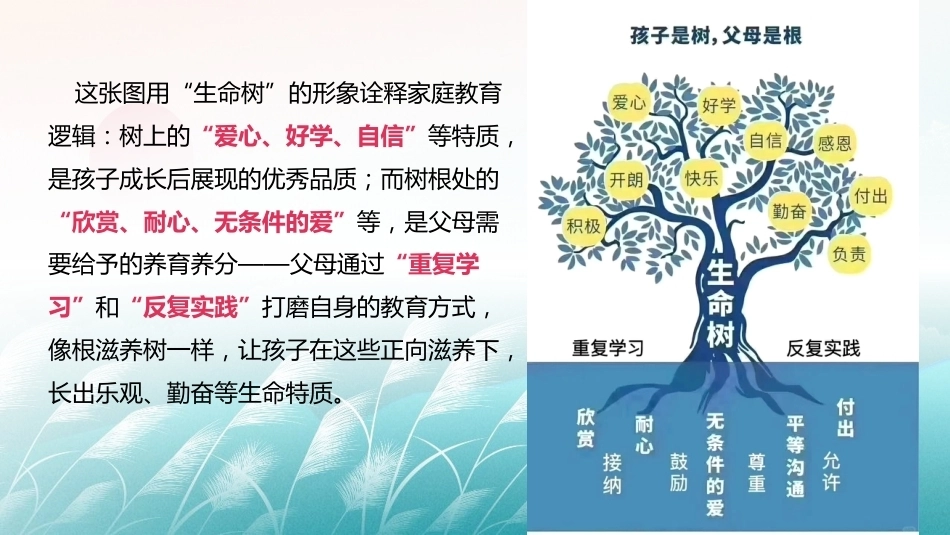 这张图用“生命树”的形象诠释家庭教育逻辑：树上的“爱心、好学、自信”等特质，是孩子成长后展现的优秀品质；而树根处的“欣赏、耐心、无条件的爱”等，是父母需要给予的养育养分——父母通过“重复学习”和“反复实践”打磨自身的教育方式，像根滋养树一样，让孩子在这些正向滋养下，长出乐观、勤奋等生命特质。

孩子是树，父母是根

爱心
好学
自信
感恩
开朗
快乐
付出
积极
勤奋
负责
生命树

重复学习
反复实践

欣赏
接纳
耐心
鼓励
无条件的爱
尊重
平等沟通
付出
允许